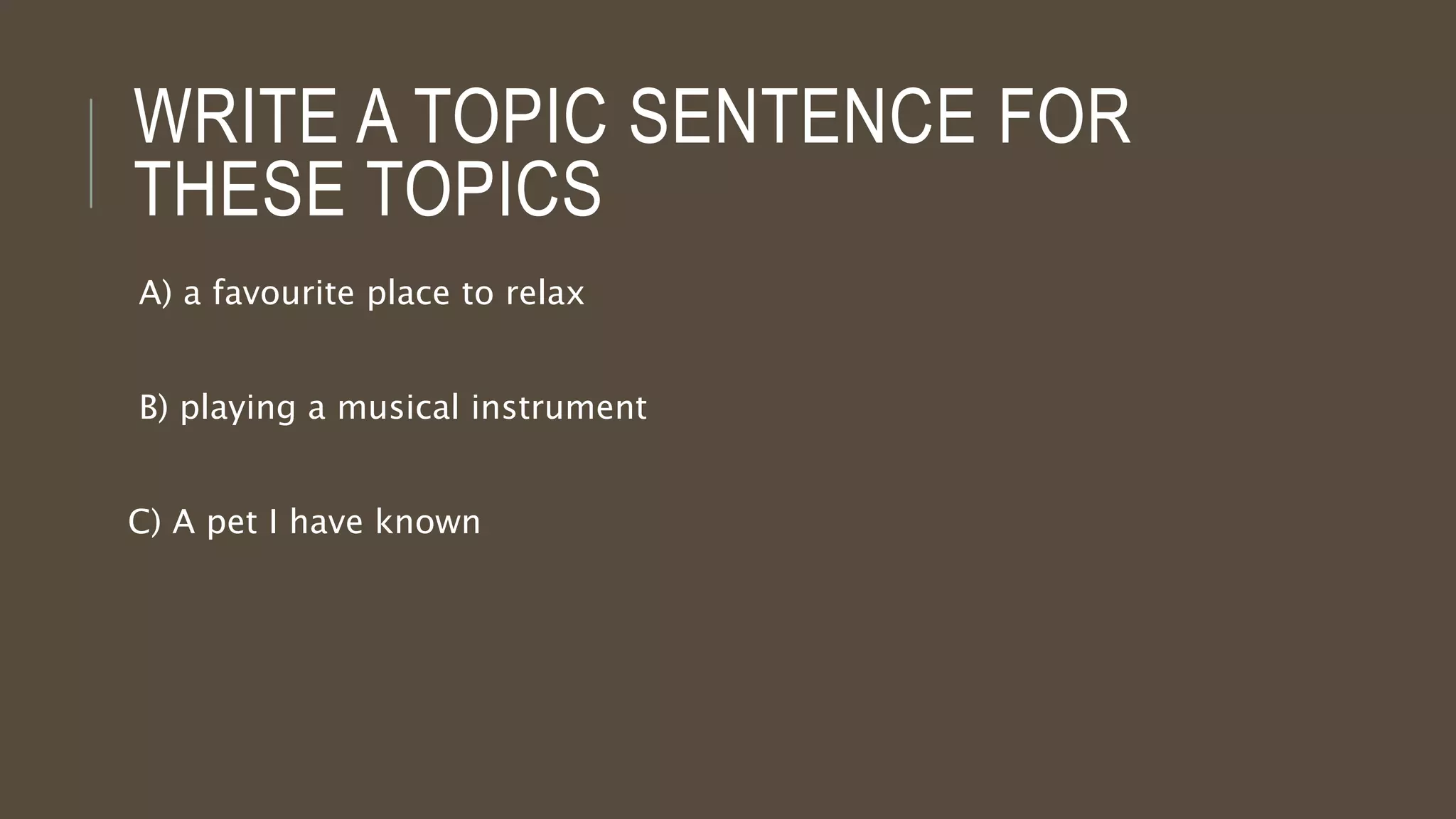 WRITE A TOPIC SENTENCE FOR THESE TOPICS

A) a favourite place to relax

B) playing a musical instrument

C) A pet I have known